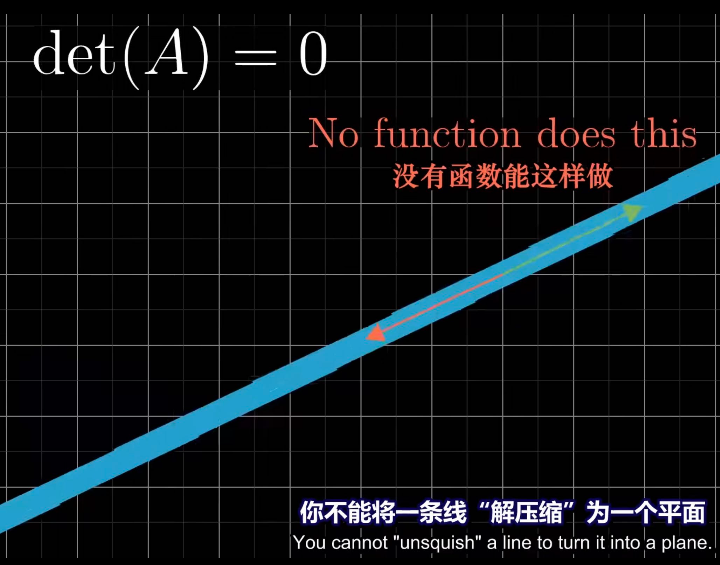 $\det(A) = 0$

No function does this
没有函数能这样做

你不能将一条线“解压缩”为一个平面
You cannot "unsquish" a line to turn it into a plane.